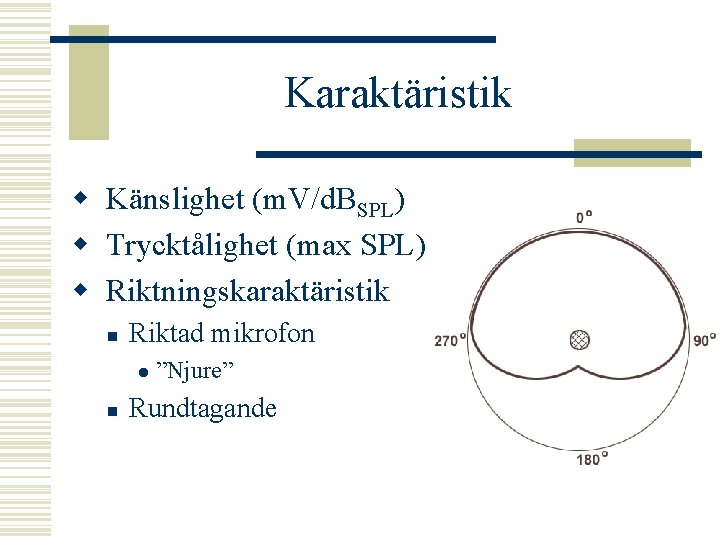 Karaktäristik

- Känslighet (mV/dB$_{SPL}$)
- Trycktålighet (max SPL)
- Riktningskaraktäristik
  - Riktad mikrofon
    - ”Njure”
  - Rundtagande

0°
270°
90°
180°